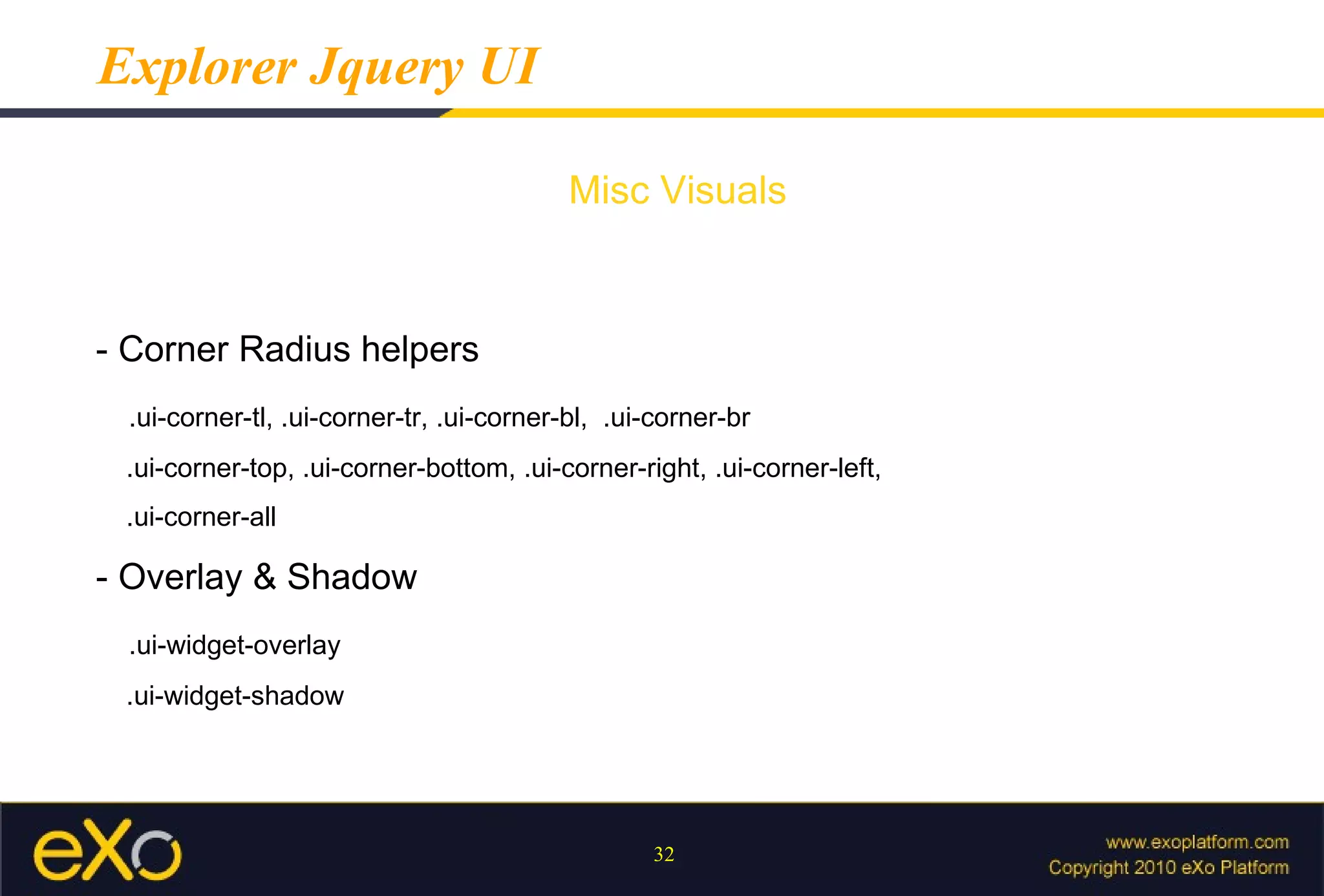 Explorer Jquery UI

Misc Visuals

- Corner Radius helpers

.ui-corner-tl, .ui-corner-tr, .ui-corner-bl, .ui-corner-br

.ui-corner-top, .ui-corner-bottom, .ui-corner-right, .ui-corner-left,

.ui-corner-all

- Overlay & Shadow

.ui-widget-overlay

.ui-widget-shadow

eXo

32

www.exoplatform.com
Copyright 2010 eXo Platform